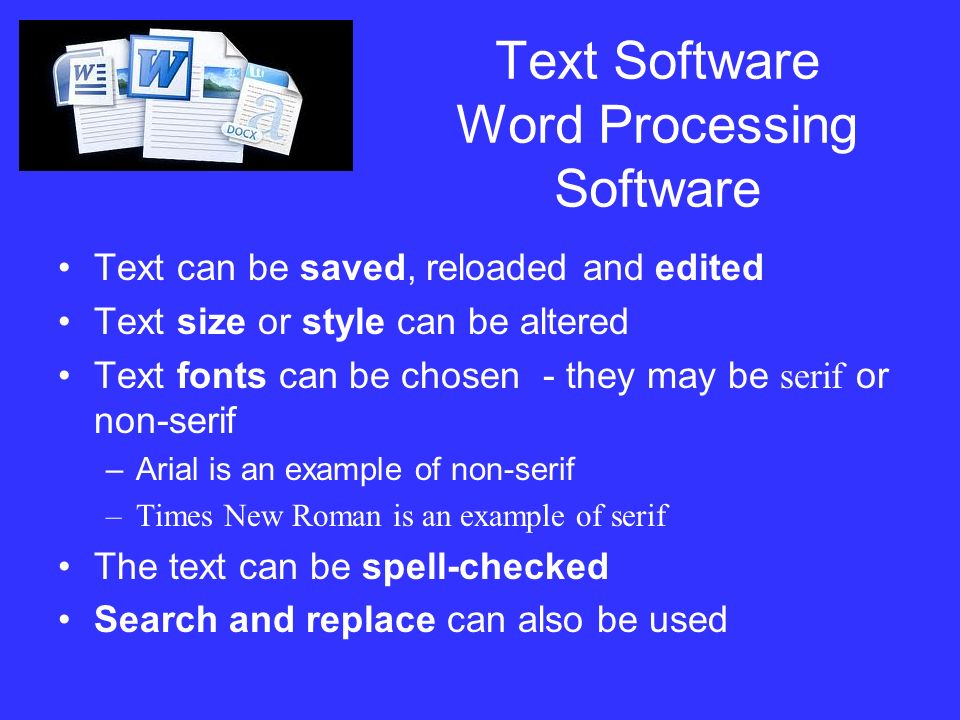 W
W
DOCX
a

Text Software
Word Processing
Software

• Text can be saved, reloaded and edited
• Text size or style can be altered
• Text fonts can be chosen - they may be serif or non-serif
– Arial is an example of non-serif
– Times New Roman is an example of serif
• The text can be spell-checked
• Search and replace can also be used